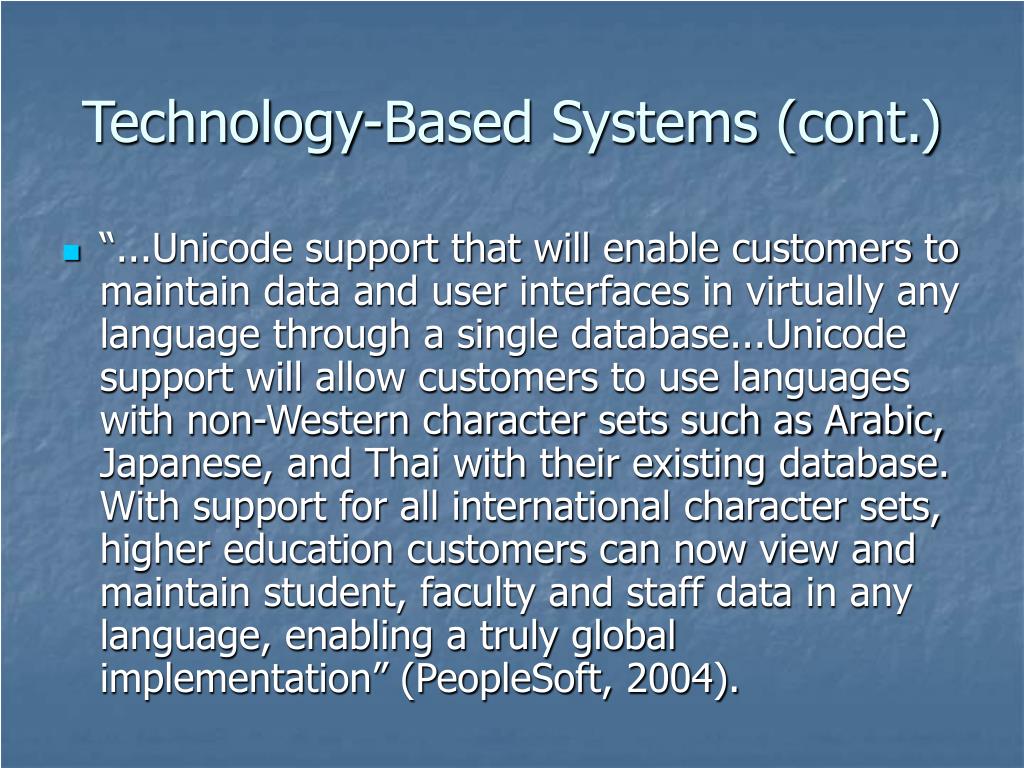 Technology-Based Systems (cont.)

“...Unicode support that will enable customers to maintain data and user interfaces in virtually any language through a single database...Unicode support will allow customers to use languages with non-Western character sets such as Arabic, Japanese, and Thai with their existing database. With support for all international character sets, higher education customers can now view and maintain student, faculty and staff data in any language, enabling a truly global implementation” (PeopleSoft, 2004).